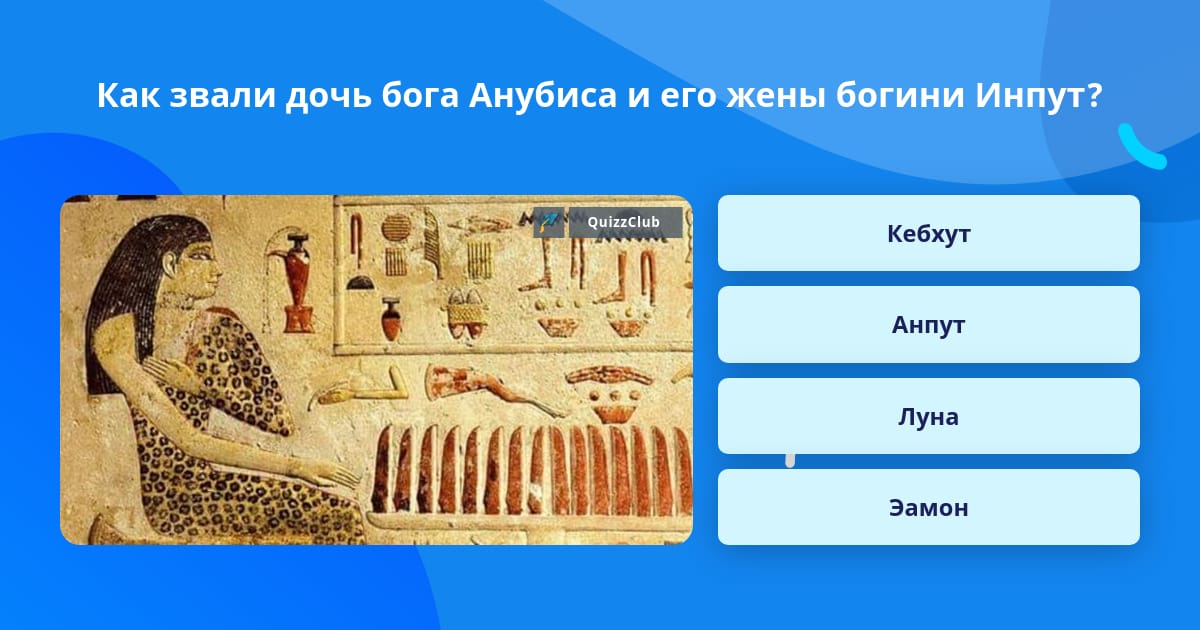 Как звали дочь бога Анубиса и его жены богини Инпут?

QuizzClub

Кебхут

Анпут

Луна

Эамон